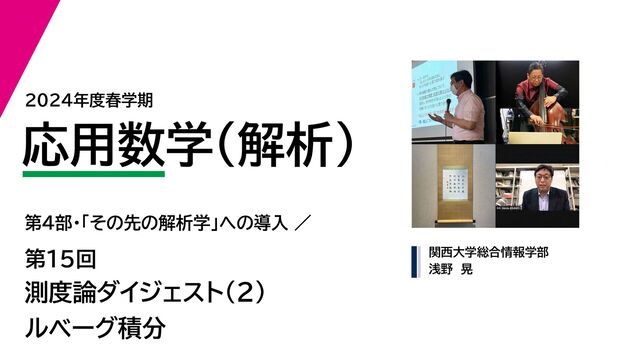 2024年度春学期

応用数学（解析）

第4部・「その先の解析学」への導入 ／

第15回
測度論ダイジェスト（2）
ルベーグ積分

関西大学総合情報学部
浅野 晃